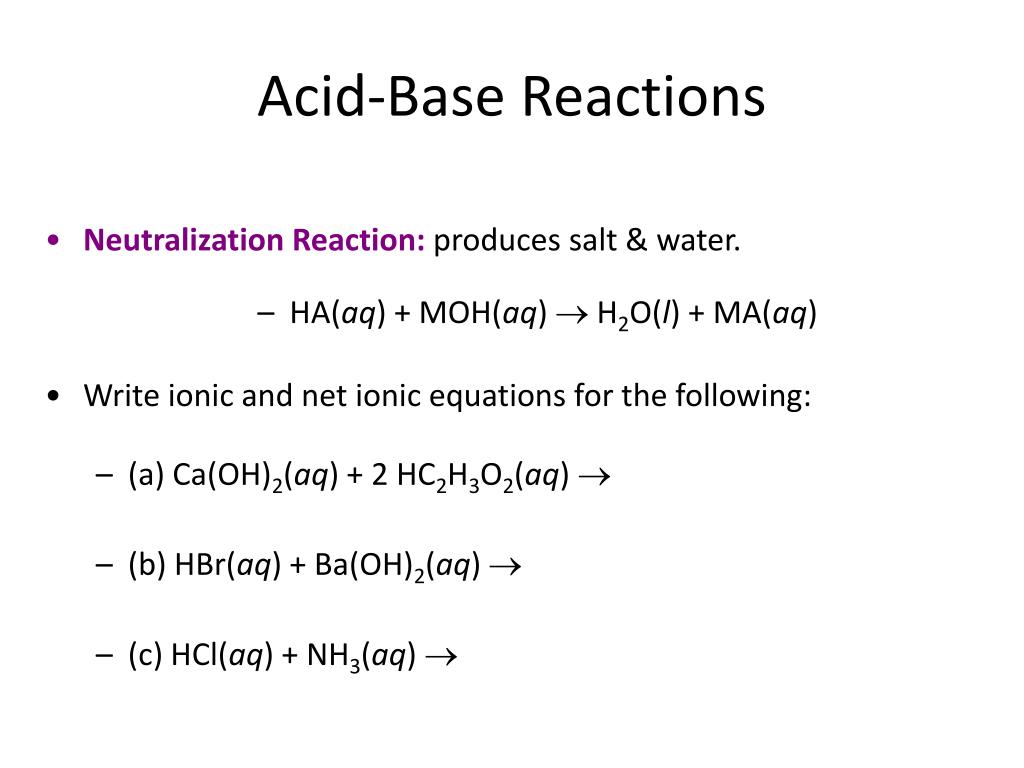 Acid-Base Reactions

• **Neutralization Reaction:** produces salt & water.

– $HA(aq) + MOH(aq) \rightarrow H_2O(l) + MA(aq)$

• Write ionic and net ionic equations for the following:

– (a) $Ca(OH)_2(aq) + 2\ HC_2H_3O_2(aq) \rightarrow$

– (b) $HBr(aq) + Ba(OH)_2(aq) \rightarrow$

– (c) $HCl(aq) + NH_3(aq) \rightarrow$